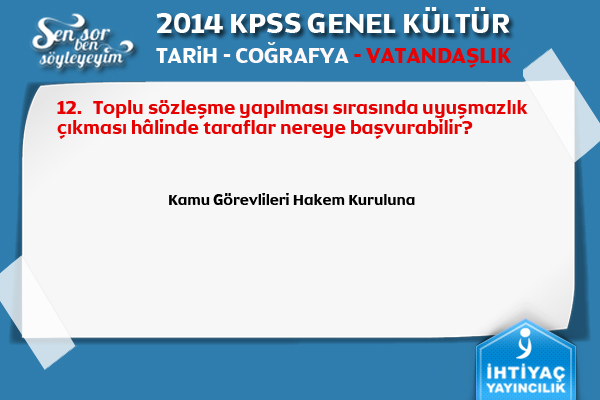 Sen sor ben söyleyeyim

2014 KPSS GENEL KÜLTÜR

TARİH - COĞRAFYA - VATANDAŞLIK

12. Toplu sözleşme yapılması sırasında uyuşmazlık çıkması hâlinde taraflar nereye başvurabilir?

Kamu Görevlileri Hakem Kuruluna

İHTİYAÇ YAYINCILIK